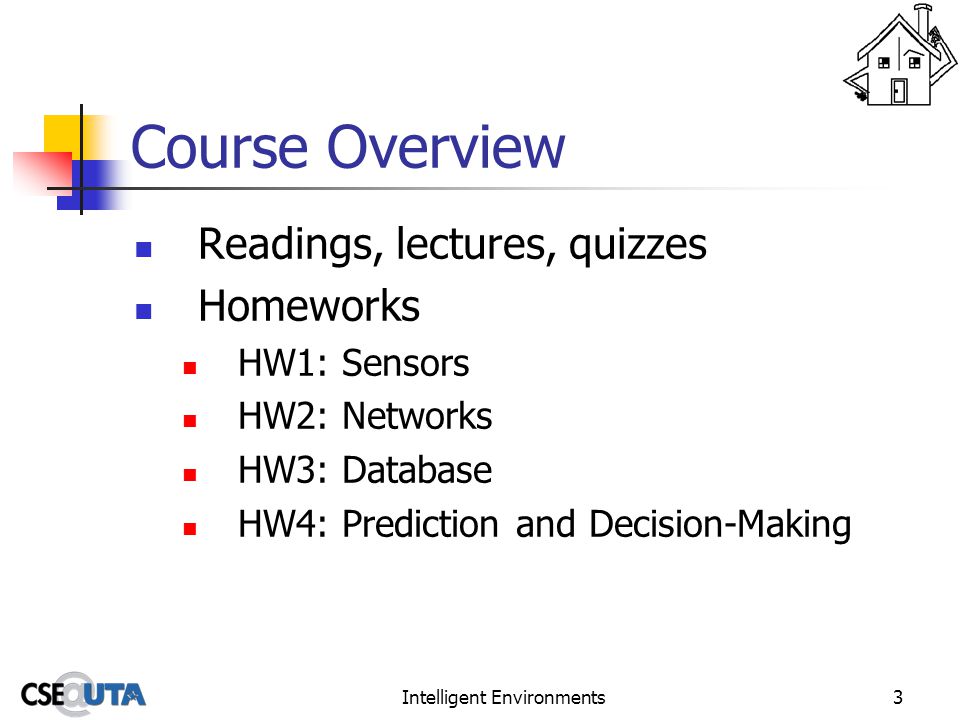 Course Overview

Readings, lectures, quizzes

Homeworks

HW1: Sensors

HW2: Networks

HW3: Database

HW4: Prediction and Decision-Making

CSE@UTA

Intelligent Environments

3